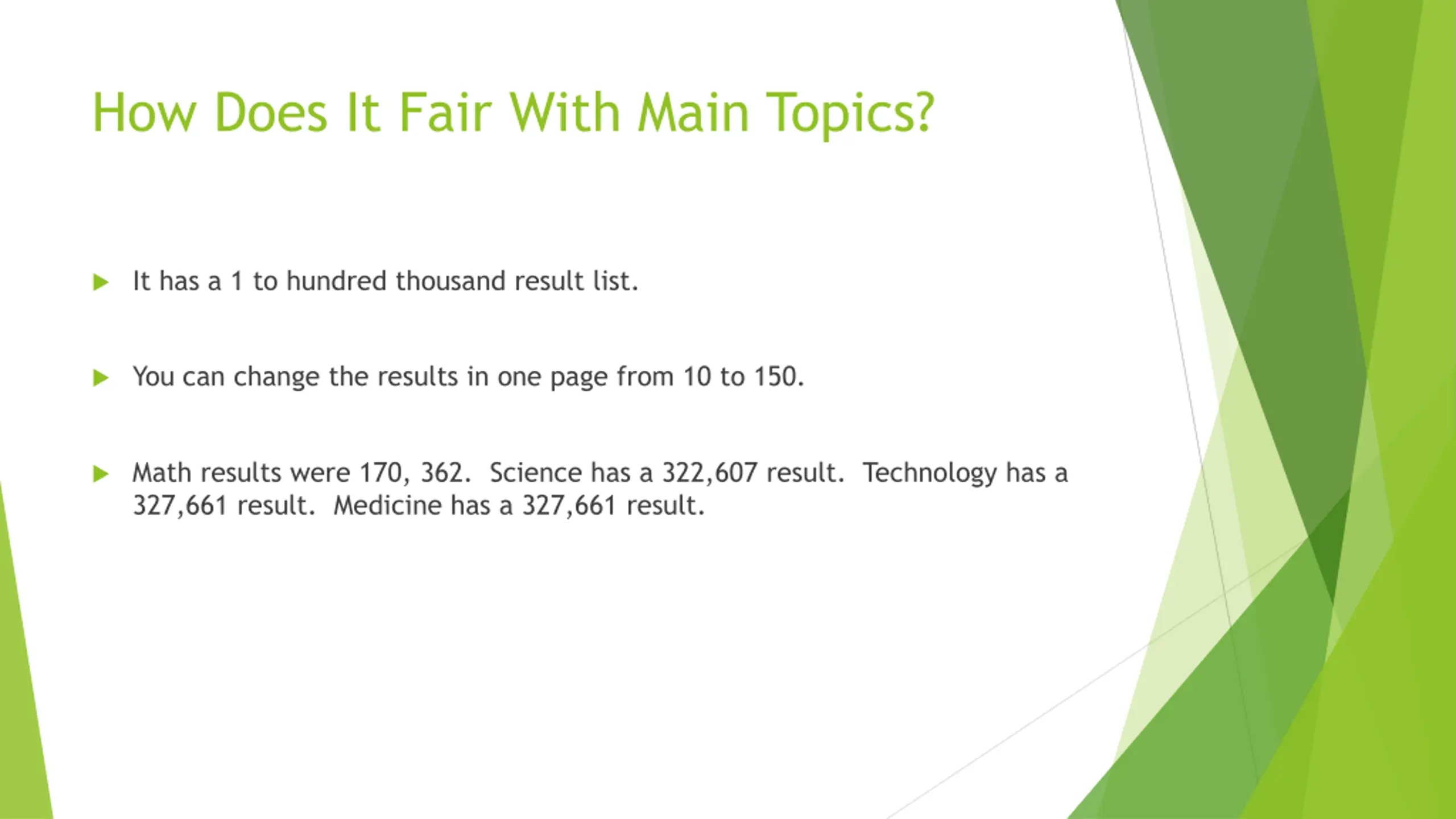 How Does It Fair With Main Topics?

It has a 1 to hundred thousand result list.

You can change the results in one page from 10 to 150.

Math results were 170, 362. Science has a 322,607 result. Technology has a 327,661 result. Medicine has a 327,661 result.